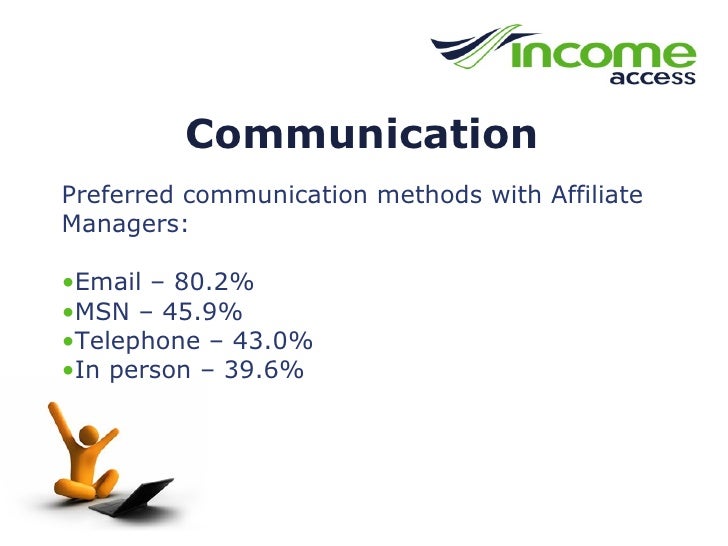 income
access

Communication

Preferred communication methods with Affiliate Managers:

•Email – 80.2%
•MSN – 45.9%
•Telephone – 43.0%
•In person – 39.6%